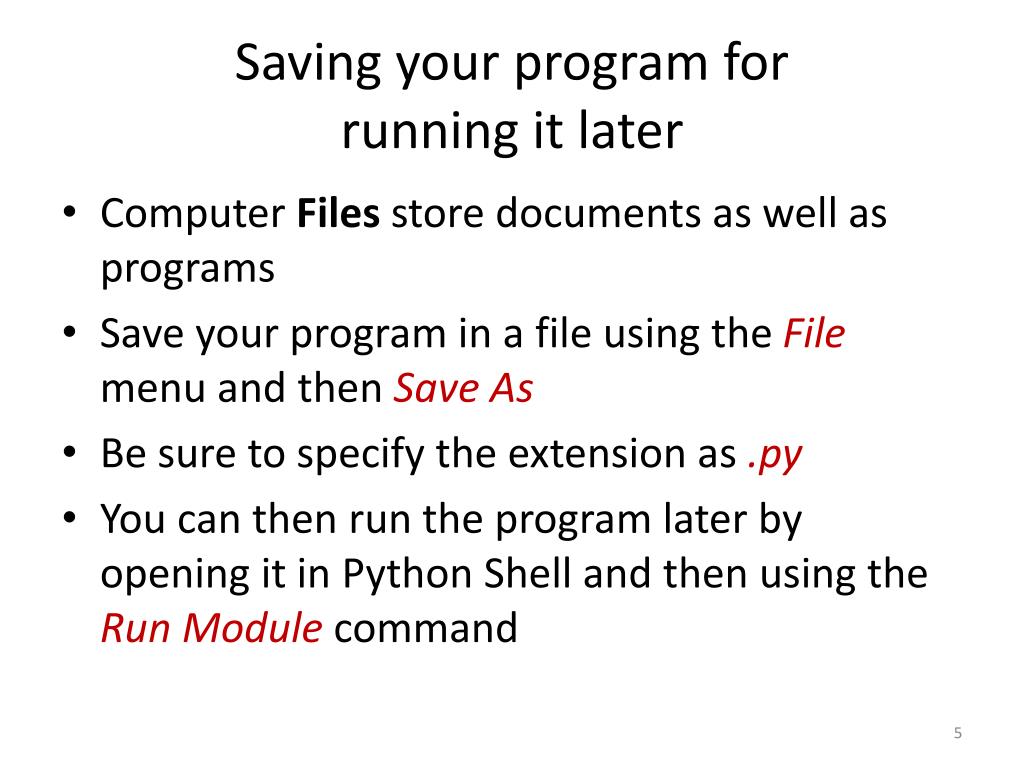 Saving your program for running it later

• Computer Files store documents as well as programs
• Save your program in a file using the File menu and then Save As
• Be sure to specify the extension as .py
• You can then run the program later by opening it in Python Shell and then using the Run Module command

5